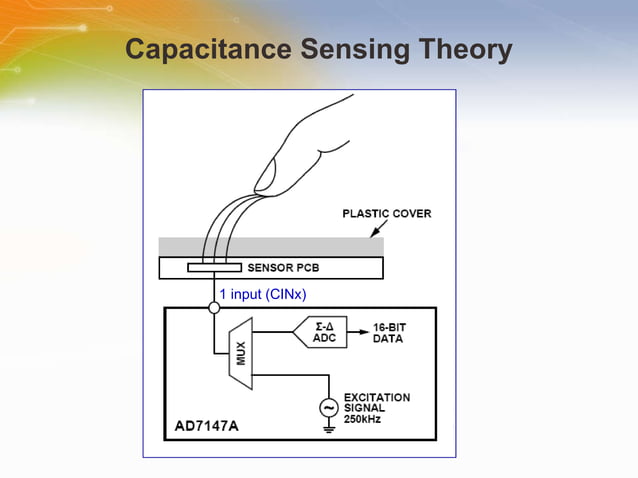 Capacitance Sensing Theory

PLASTIC COVER

SENSOR PCB

1 input (CINx)

MUX

Σ-Δ ADC

16-BIT DATA

EXCITATION SIGNAL 250kHz

AD7147A